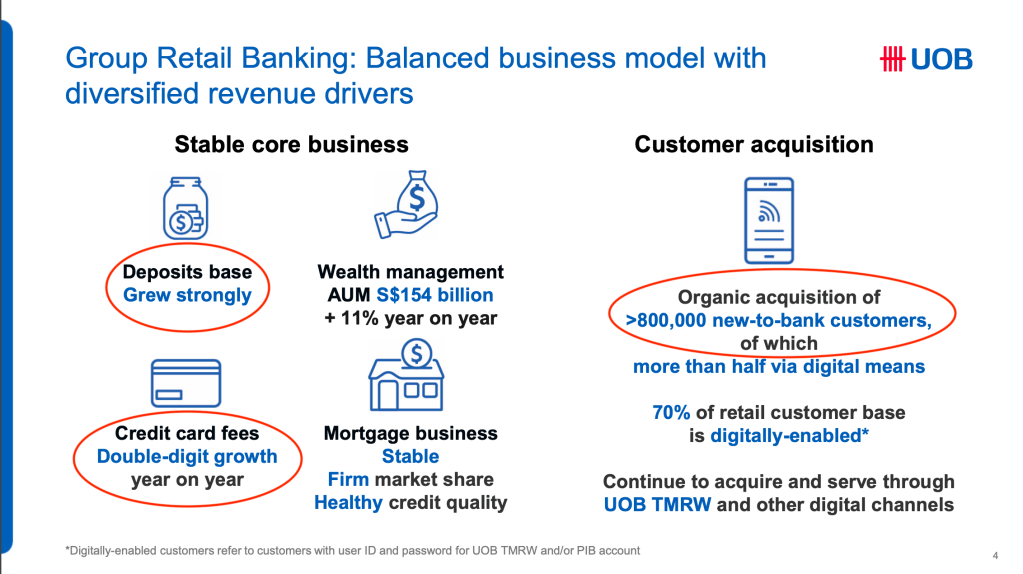 Group Retail Banking: Balanced business model with diversified revenue drivers

UOB

Stable core business

Deposits base
Grew strongly

Wealth management
AUM S$154 billion
+ 11% year on year

Credit card fees
Double-digit growth
year on year

Mortgage business
Stable
Firm market share
Healthy credit quality

Customer acquisition

Organic acquisition of
>800,000 new-to-bank customers,
of which
more than half via digital means

70% of retail customer base
is digitally-enabled*

Continue to acquire and serve through
UOB TMRW and other digital channels

*Digitally-enabled customers refer to customers with user ID and password for UOB TMRW and/or PIB account

4